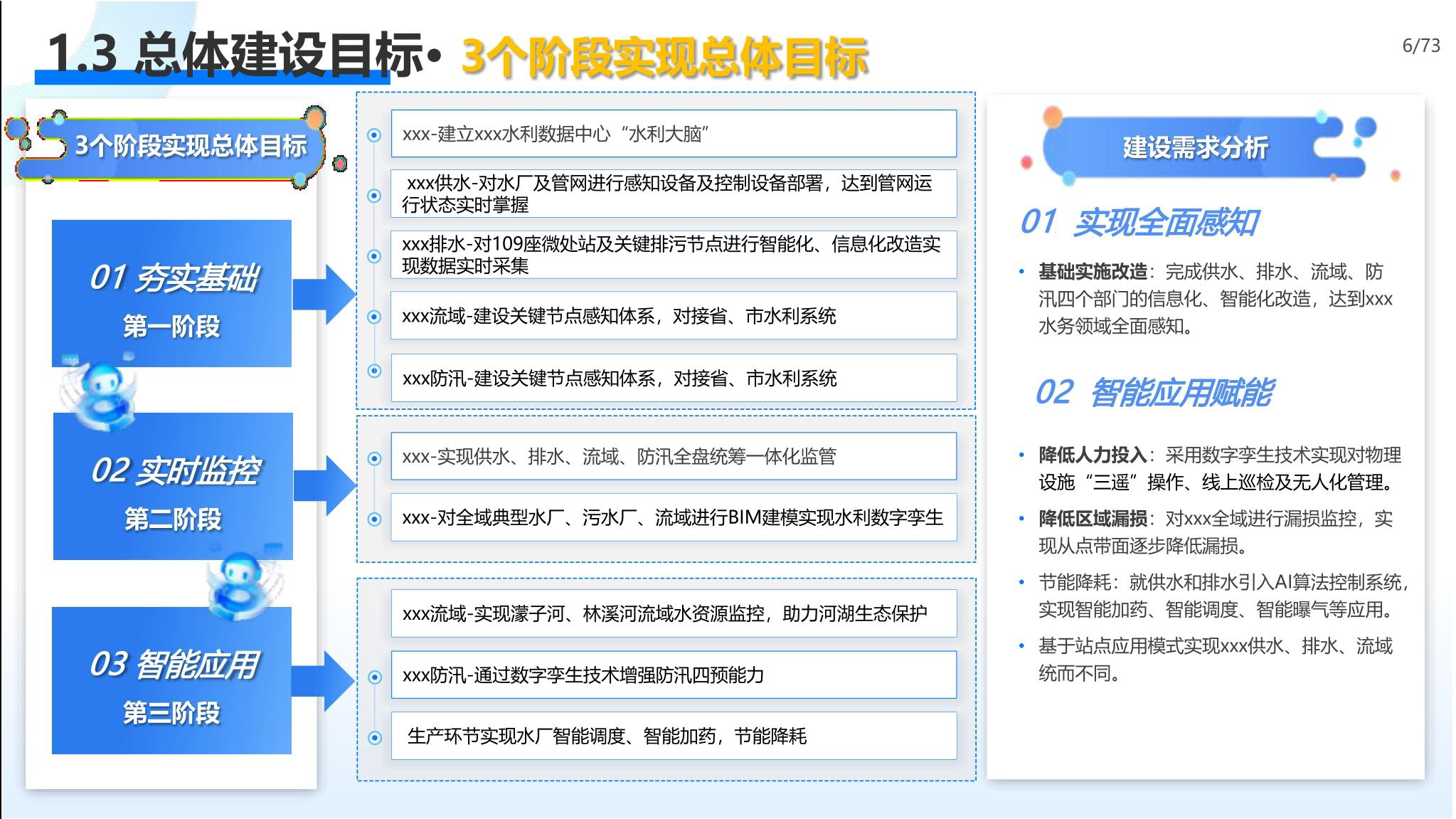 1.3 总体建设目标• 3个阶段实现总体目标

6/73

3个阶段实现总体目标

01 夯实基础
第一阶段

02 实时监控
第二阶段

03 智能应用
第三阶段

xxx-建立xxx水利数据中心“水利大脑”

xxx供水-对水厂及管网进行感知设备及控制设备部署，达到管网运行状态实时掌握

xxx排水-对109座微处站及关键排污节点进行智能化、信息化改造实现数据实时采集

xxx流域-建设关键节点感知体系，对接省、市水利系统

xxx防汛-建设关键节点感知体系，对接省、市水利系统

xxx-实现供水、排水、流域、防汛全盘统筹一体化监管

xxx-对全域典型水厂、污水厂、流域进行BIM建模实现水利数字孪生

xxx流域-实现濛子河、林溪河流域水资源监控，助力河湖生态保护

xxx防汛-通过数字孪生技术增强防汛四预能力

生产环节实现水厂智能调度、智能加药，节能降耗

建设需求分析

01 实现全面感知

• 基础实施改造：完成供水、排水、流域、防汛四个部门的信息化、智能化改造，达到xxx水务领域全面感知。

02 智能应用赋能

• 降低人力投入：采用数字孪生技术实现对物理设施“三遥”操作、线上巡检及无人化管理。

• 降低区域漏损：对xxx全域进行漏损监控，实现从点带面逐步降低漏损。

• 节能降耗：就供水和排水引入AI算法控制系统，实现智能加药、智能调度、智能曝气等应用。

• 基于站点应用模式实现xxx供水、排水、流域统而不同。